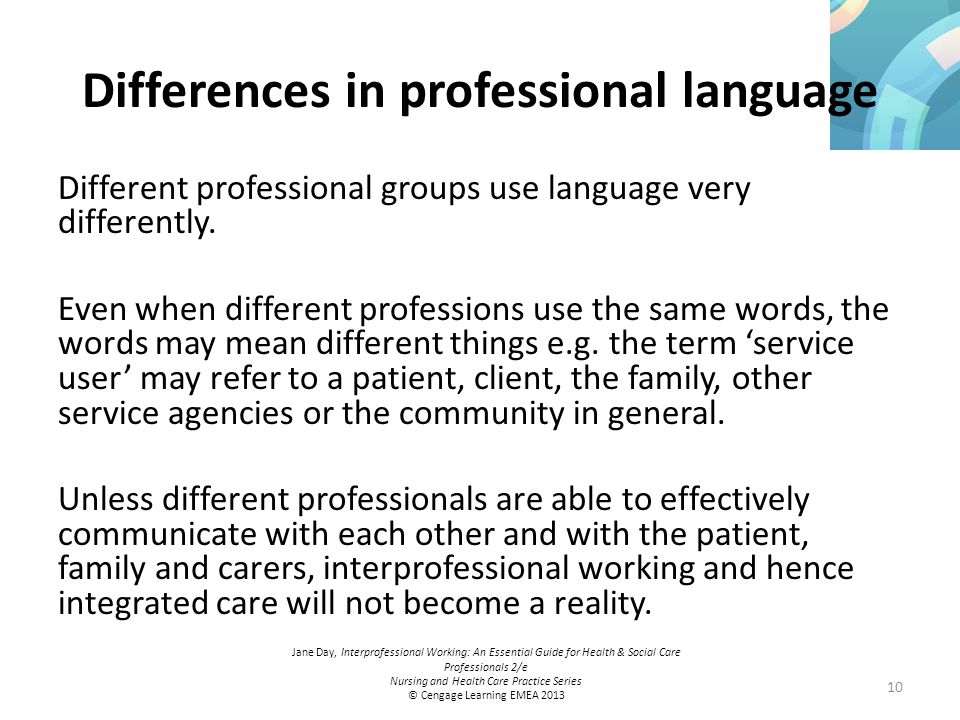 Differences in professional language

Different professional groups use language very differently.

Even when different professions use the same words, the words may mean different things e.g. the term ‘service user’ may refer to a patient, client, the family, other service agencies or the community in general.

Unless different professionals are able to effectively communicate with each other and with the patient, family and carers, interprofessional working and hence integrated care will not become a reality.

Jane Day, Interprofessional Working: An Essential Guide for Health & Social Care Professionals 2/e
Nursing and Health Care Practice Series
© Cengage Learning EMEA 2013

10